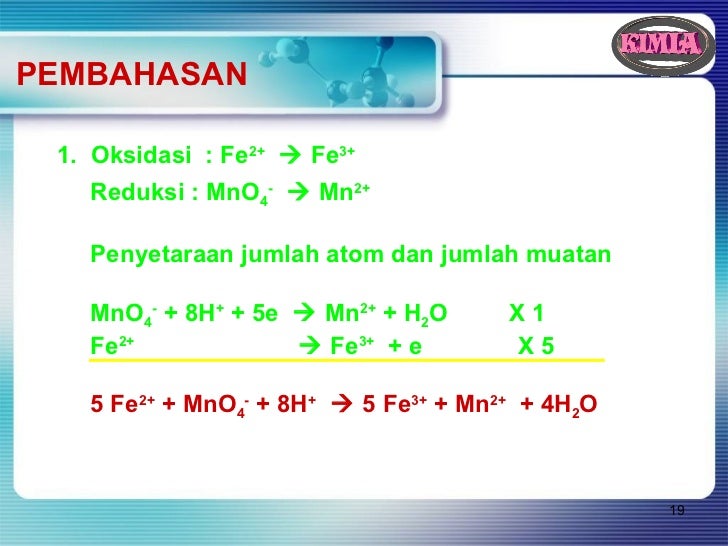 KIMIA

PEMBAHASAN

1. Oksidasi : $Fe^{2+} \rightarrow Fe^{3+}$

Reduksi : $MnO_4^- \rightarrow Mn^{2+}$

Penyetaraan jumlah atom dan jumlah muatan

$MnO_4^- + 8H^+ + 5e \rightarrow Mn^{2+} + H_2O$ X 1

$Fe^{2+} \rightarrow Fe^{3+} + e$ X 5

$5 Fe^{2+} + MnO_4^- + 8H^+ \rightarrow 5 Fe^{3+} + Mn^{2+} + 4H_2O$

19